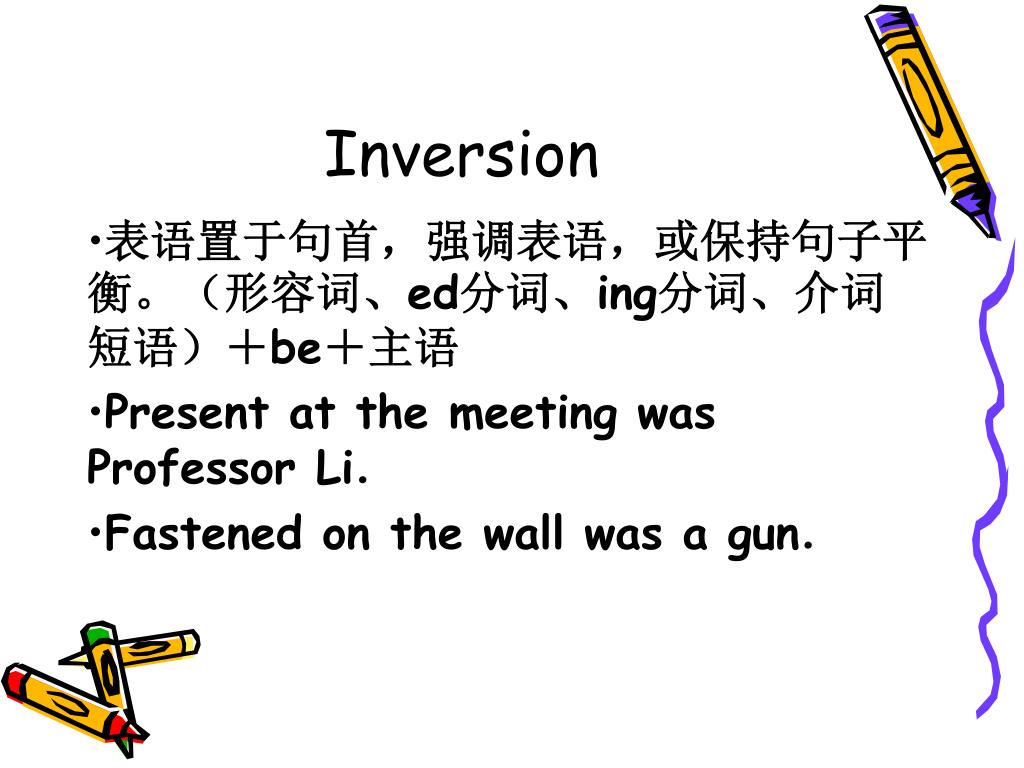 Inversion

•表语置于句首，强调表语，或保持句子平衡。（形容词、ed分词、ing分词、介词短语）＋be＋主语

•Present at the meeting was Professor Li.

•Fastened on the wall was a gun.